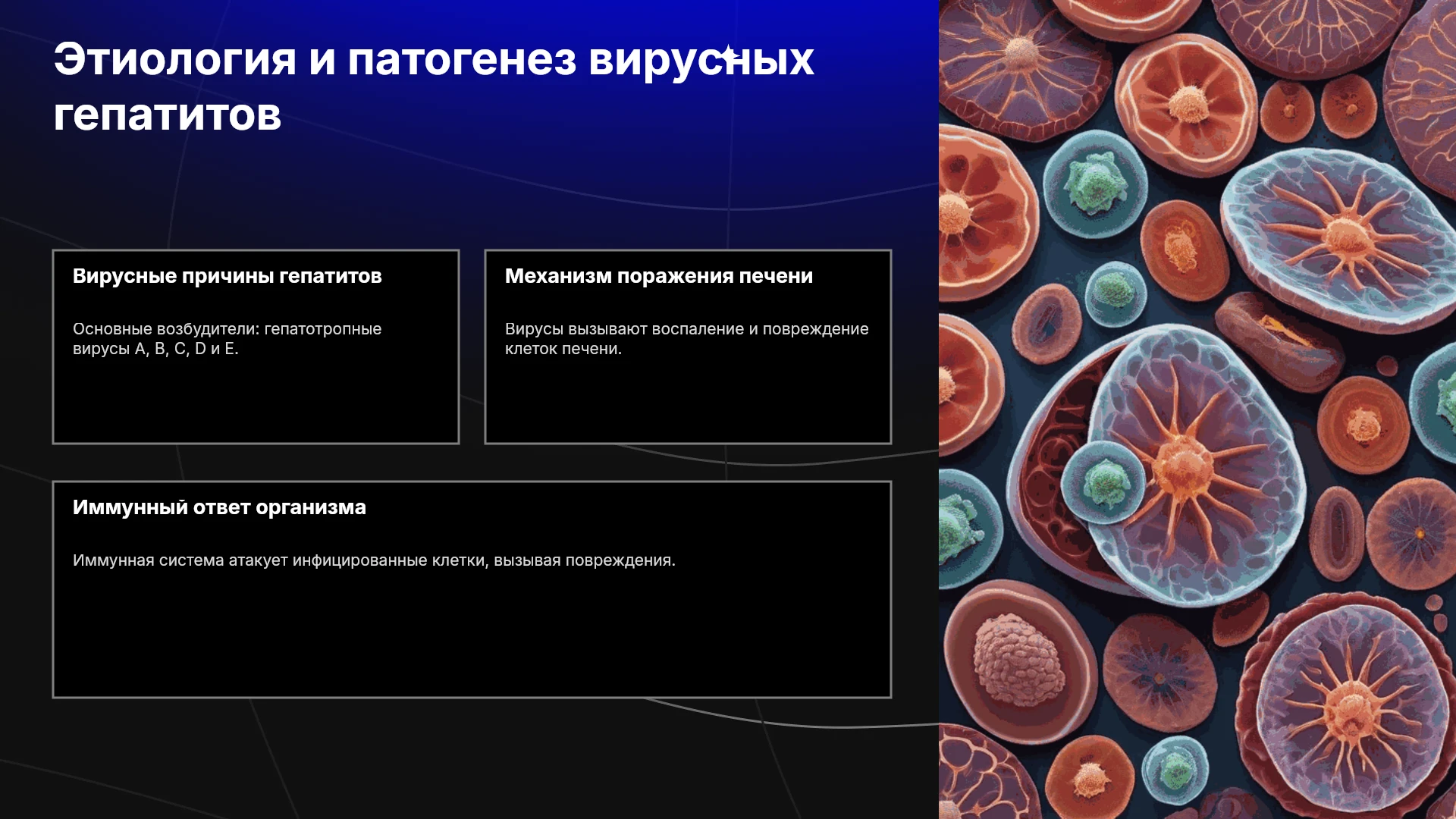 Этиология и патогенез вирусных гепатитов

Вирусные причины гепатитов

Основные возбудители: гепатотропные вирусы A, B, C, D и E.

Механизм поражения печени

Вирусы вызывают воспаление и повреждение клеток печени.

Иммунный ответ организма

Иммунная система атакует инфицированные клетки, вызывая повреждения.